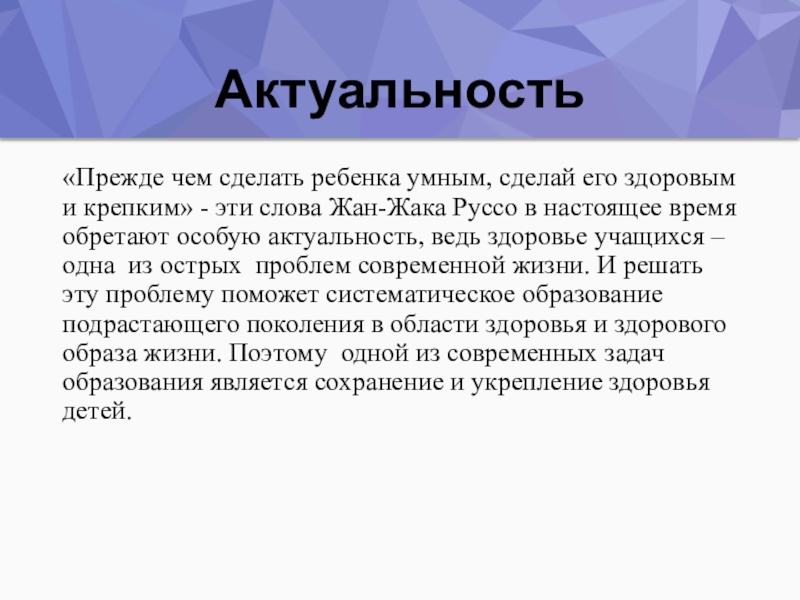 Актуальность

«Прежде чем сделать ребенка умным, сделай его здоровым и крепким» - эти слова Жан-Жака Руссо в настоящее время обретают особую актуальность, ведь здоровье учащихся – одна из острых проблем современной жизни. И решать эту проблему поможет систематическое образование подрастающего поколения в области здоровья и здорового образа жизни. Поэтому одной из современных задач образования является сохранение и укрепление здоровья детей.